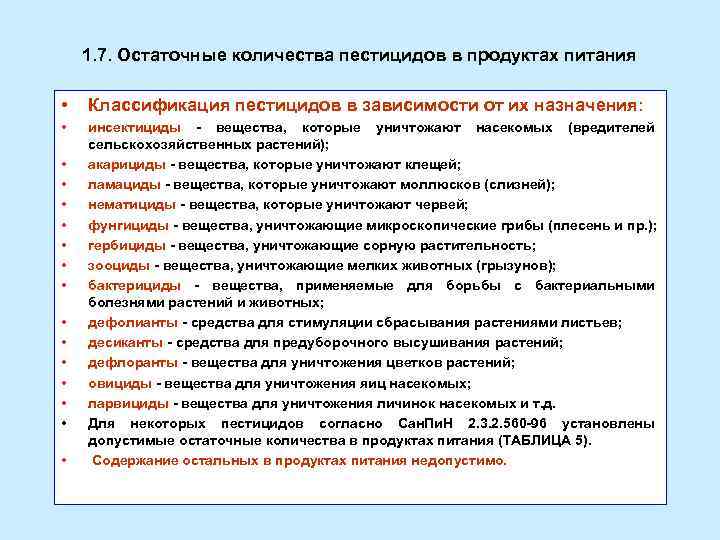 1.7. Остаточные количества пестицидов в продуктах питания

• Классификация пестицидов в зависимости от их назначения:
• инсектициды - вещества, которые уничтожают насекомых (вредителей сельскохозяйственных растений);
• акарициды - вещества, которые уничтожают клещей;
• ламациды - вещества, которые уничтожают моллюсков (слизней);
• нематициды - вещества, которые уничтожают червей;
• фунгициды - вещества, уничтожающие микроскопические грибы (плесень и пр.);
• гербициды - вещества, уничтожающие сорную растительность;
• зооциды - вещества, уничтожающие мелких животных (грызунов);
• бактерициды - вещества, применяемые для борьбы с бактериальными болезнями растений и животных;
• дефолианты - средства для стимуляции сбрасывания растениями листьев;
• десиканты - средства для предуборочного высушивания растений;
• дефлоранты - вещества для уничтожения цветков растений;
• овициды - вещества для уничтожения яиц насекомых;
• ларвициды - вещества для уничтожения личинок насекомых и т.д.
• Для некоторых пестицидов согласно СанПиН 2.3.2.560-96 установлены допустимые остаточные количества в продуктах питания (ТАБЛИЦА 5).
• Содержание остальных в продуктах питания недопустимо.